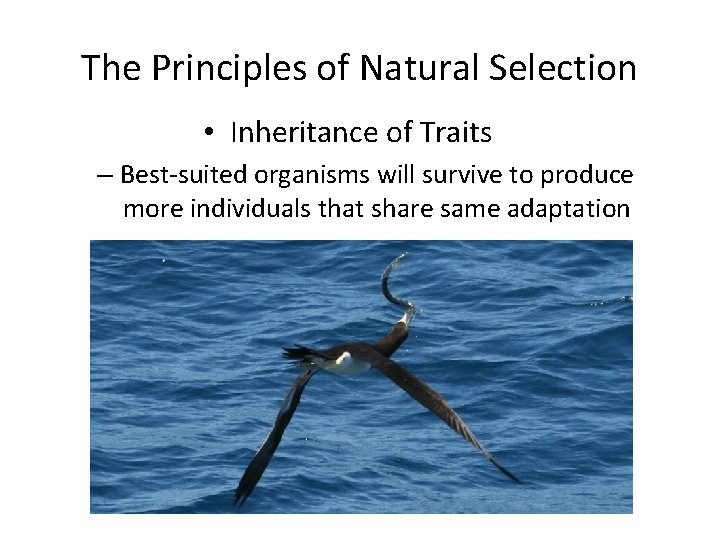 The Principles of Natural Selection

• Inheritance of Traits

– Best-suited organisms will survive to produce more individuals that share same adaptation